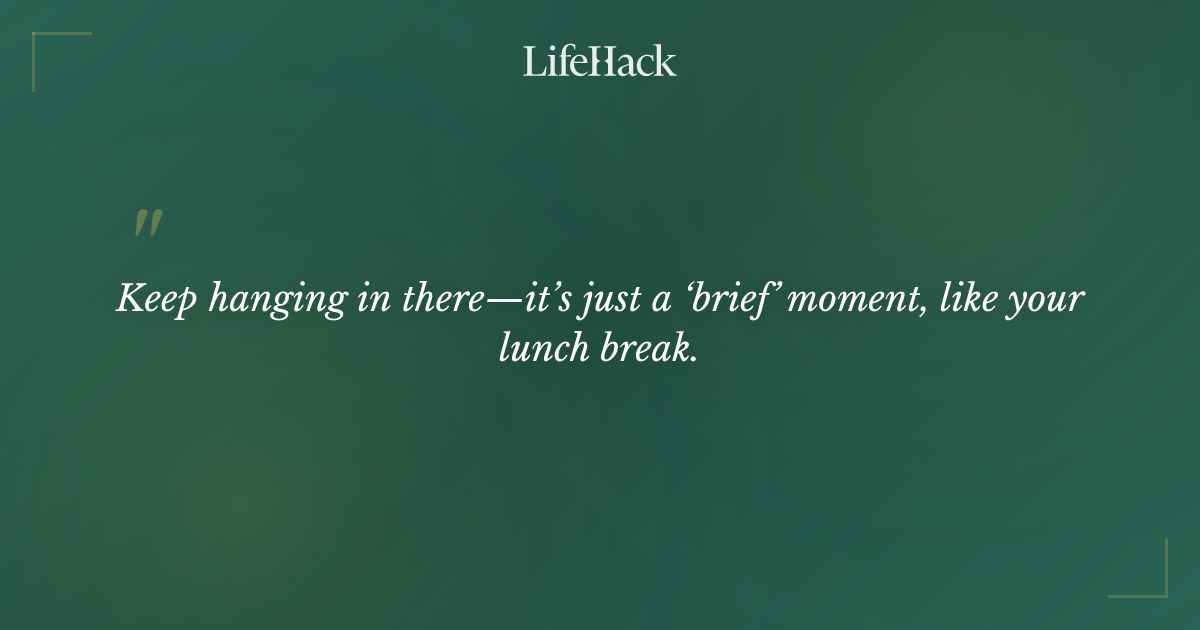 LifeHack

"

Keep hanging in there—it's just a 'brief' moment, like your lunch break.